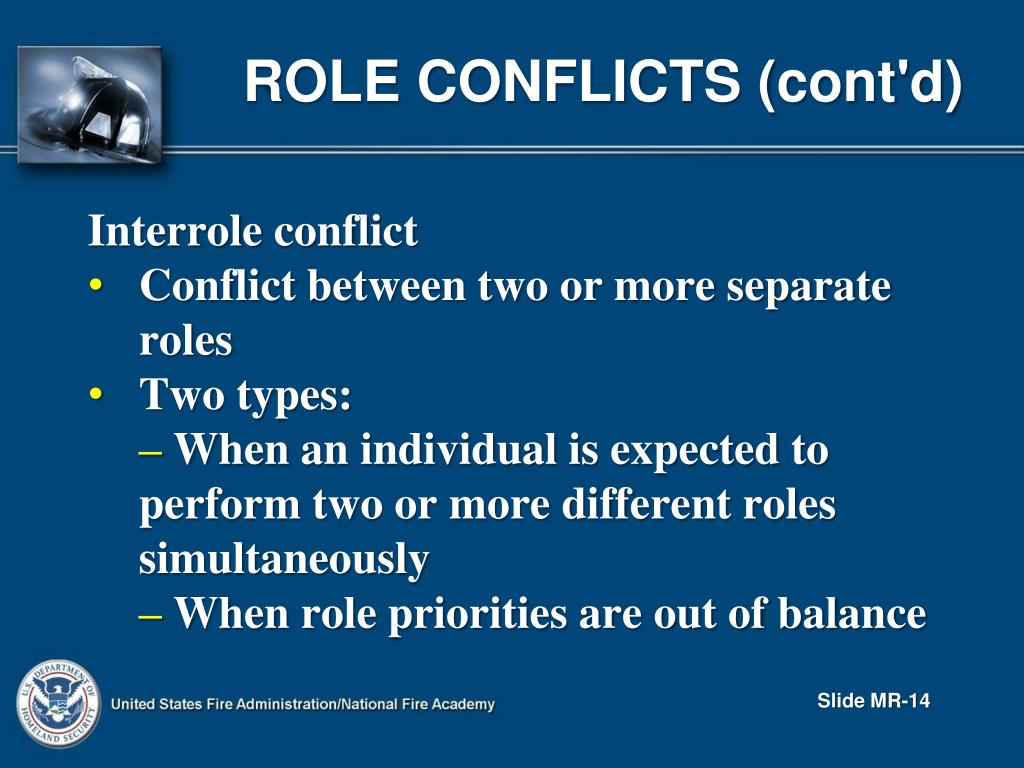 ROLE CONFLICTS (cont'd)

Interrole conflict
• Conflict between two or more separate roles
• Two types:
– When an individual is expected to perform two or more different roles simultaneously
– When role priorities are out of balance

U.S. DEPARTMENT OF HOMELAND SECURITY

United States Fire Administration/National Fire Academy

Slide MR-14